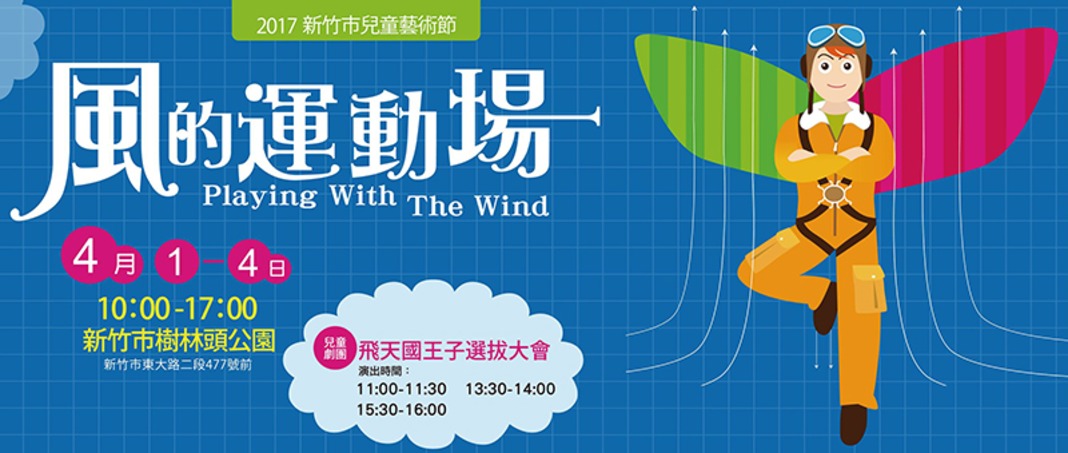 2017 新竹市兒童藝術節

風的運動場

Playing With The Wind

4月 1-4日

10:00-17:00

新竹市樹林頭公園

新竹市東大路二段477號前

兒童劇團

飛天國王子選拔大會

演出時間：

11:00-11:30 13:30-14:00

15:30-16:00